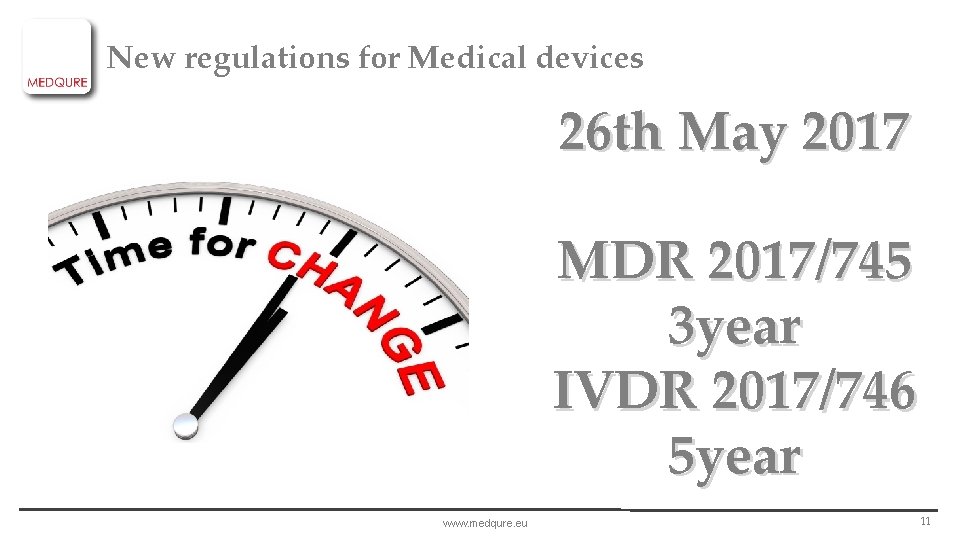 MEDQURE

New regulations for Medical devices

Time for CHANGE

26th May 2017

MDR 2017/745
3year
IVDR 2017/746
5year

www.medqure.eu

11